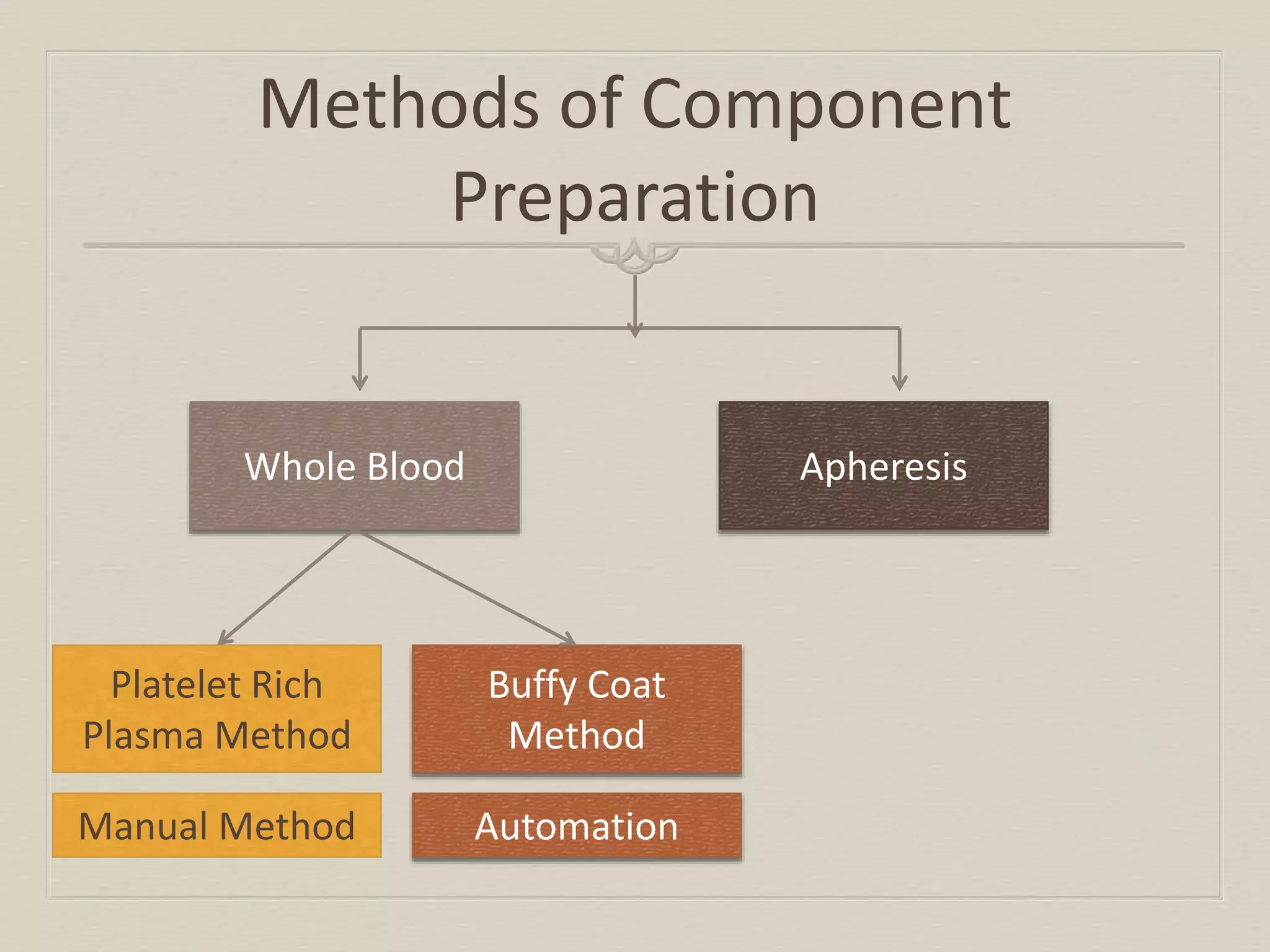 Methods of Component Preparation

Whole Blood

Apheresis

Platelet Rich Plasma Method

Buffy Coat Method

Manual Method

Automation